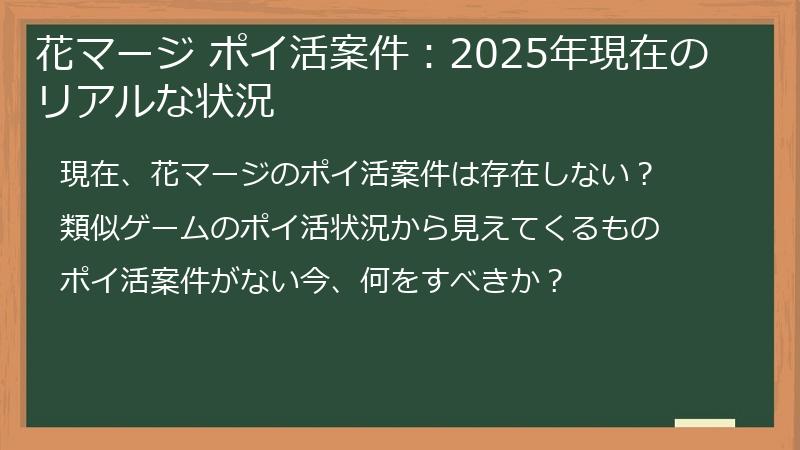 花マージ ポイ活案件：2025年現在のリアルな状況

現在、花マージのポイ活案件は存在しない？

類似ゲームのポイ活状況から見えてくるもの

ポイ活案件がない今、何をすべきか？